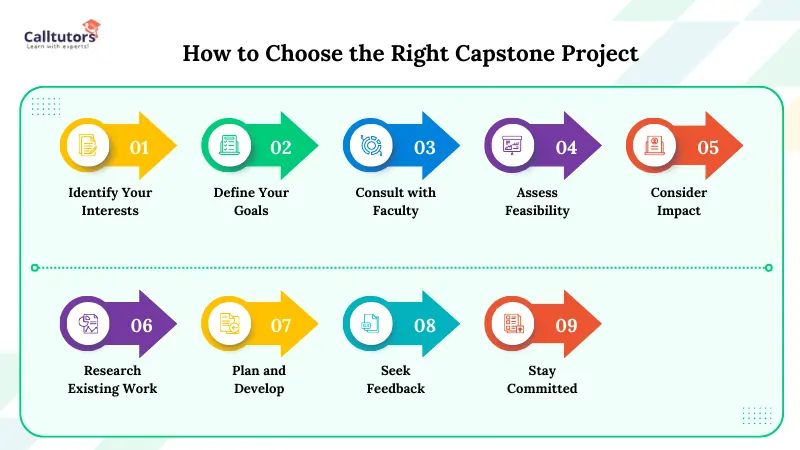 Calltutors
Learn with experts!

How to Choose the Right Capstone Project

01
Identify Your Interests

02
Define Your Goals

03
Consult with Faculty

04
Assess Feasibility

05
Consider Impact

06
Research Existing Work

07
Plan and Develop

08
Seek Feedback

09
Stay Committed